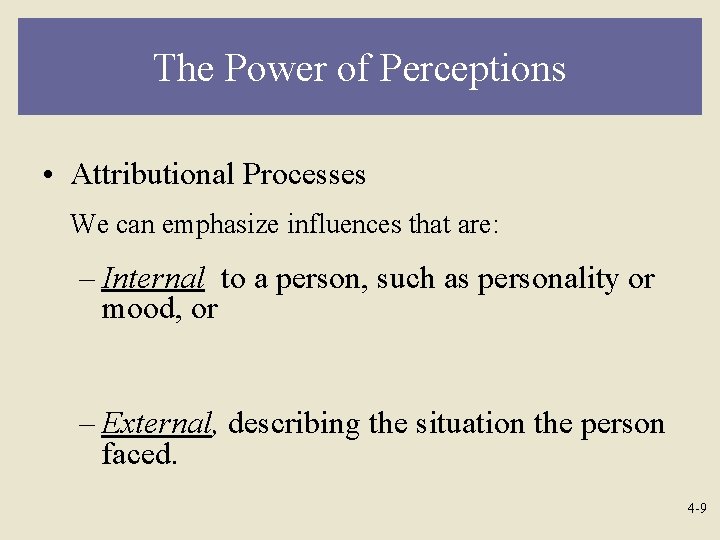 The Power of Perceptions

• Attributional Processes

We can emphasize influences that are:

– Internal to a person, such as personality or mood, or

– External, describing the situation the person faced.

4-9